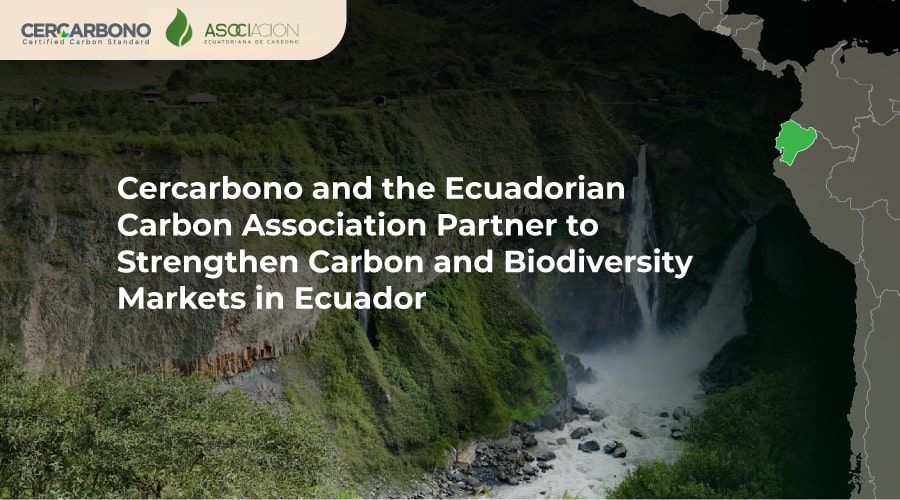 CERCARBONO
Certified Carbon Standard

ASOCIACION
ECUATORIANA DE CARBONO

Cercarbono and the Ecuadorian Carbon Association Partner to Strengthen Carbon and Biodiversity Markets in Ecuador